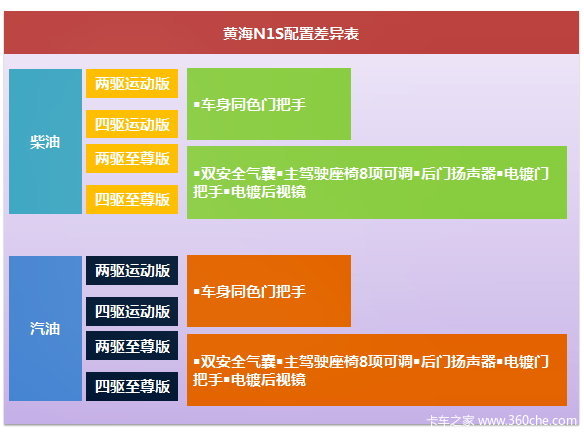 黄海N1S配置差异表

柴油

两驱运动版

四驱运动版

▪车身同色门把手

两驱至尊版

四驱至尊版

▪双安全气囊▪主驾驶座椅8项可调▪后门扬声器▪电镀门把手▪电镀后视镜

汽油

两驱运动版

四驱运动版

▪车身同色门把手

两驱至尊版

四驱至尊版

▪双安全气囊▪主驾驶座椅8项可调▪后门扬声器▪电镀门把手▪电镀后视镜

卡车之家 www.360che.com